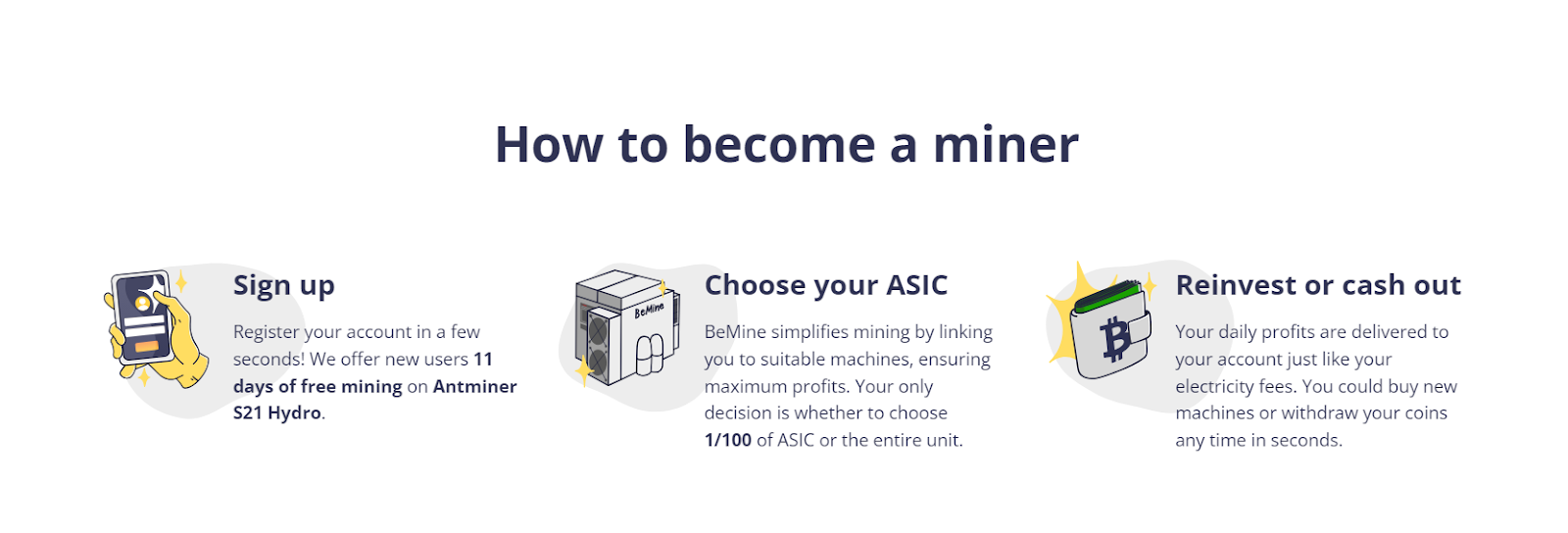 How to become a miner

Sign up

Register your account in a few seconds! We offer new users 11 days of free mining on Antminer S21 Hydro.

BeMine

Choose your ASIC

BeMine simplifies mining by linking you to suitable machines, ensuring maximum profits. Your only decision is whether to choose 1/100 of ASIC or the entire unit.

Reinvest or cash out

Your daily profits are delivered to your account just like your electricity fees. You could buy new machines or withdraw your coins any time in seconds.